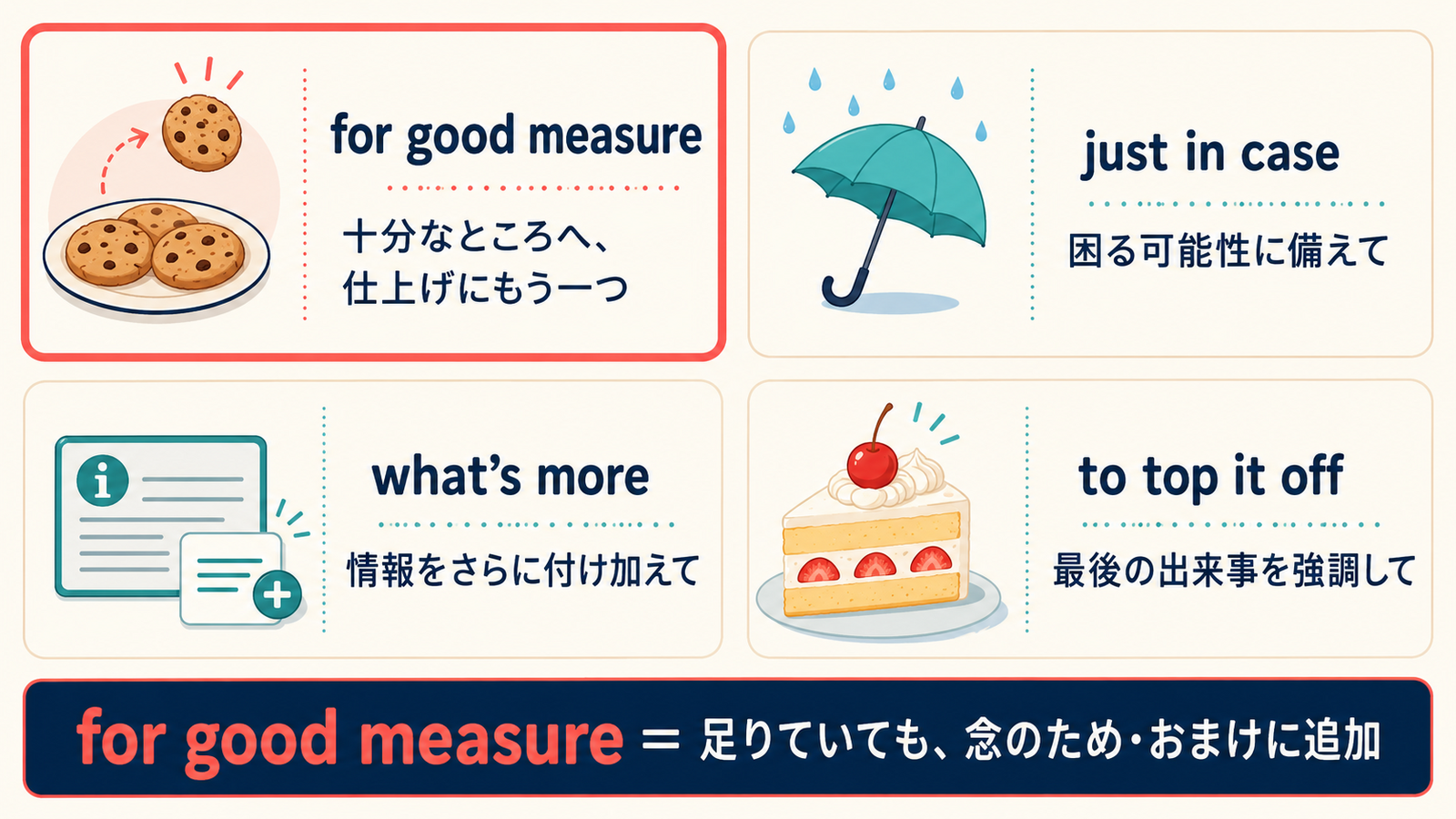 for good measure

十分なところへ、仕上げにもう一つ

just in case

困る可能性に備えて

what's more

情報をさらに付け加えて

to top it off

最後の出来事を強調して

for good measure = 足りていても、念のため・おまけに追加